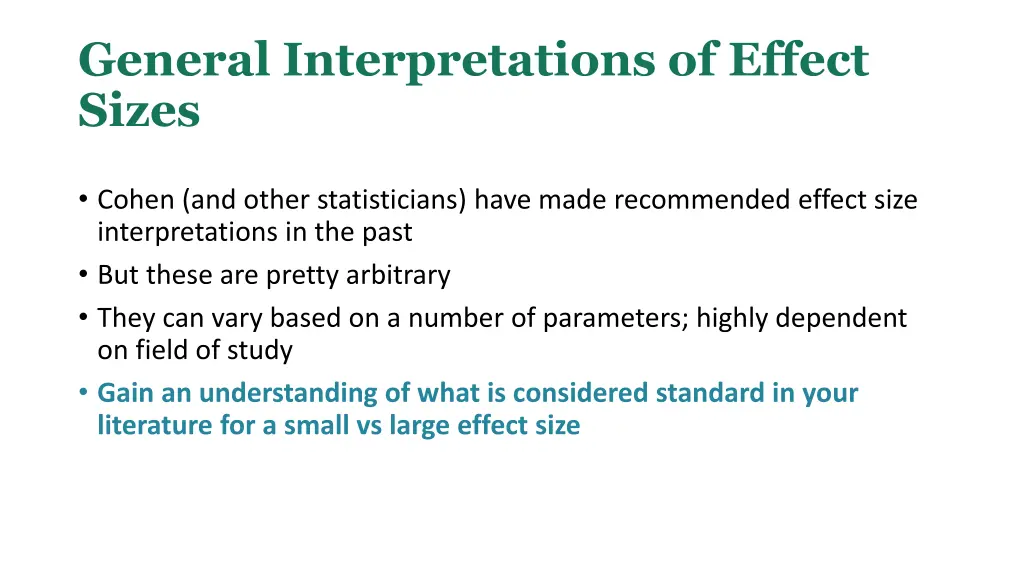 General Interpretations of Effect Sizes

• Cohen (and other statisticians) have made recommended effect size interpretations in the past
• But these are pretty arbitrary
• They can vary based on a number of parameters; highly dependent on field of study
• Gain an understanding of what is considered standard in your literature for a small vs large effect size